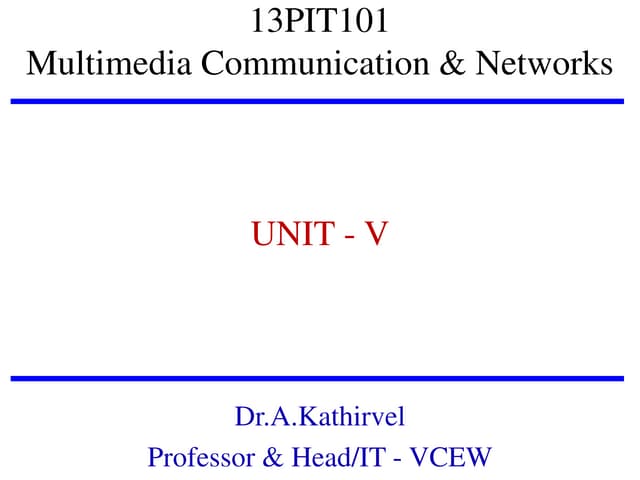 13PIT101
Multimedia Communication & Networks

UNIT - V

Dr.A.Kathirvel
Professor & Head/IT - VCEW